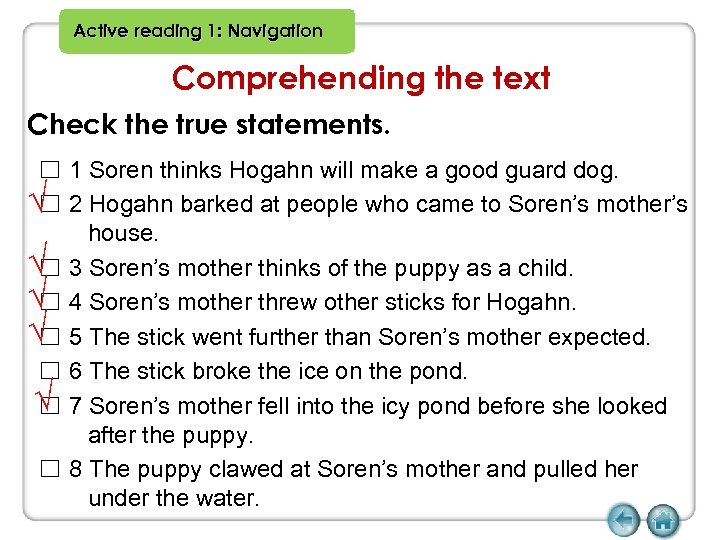 Active reading 1: Navigation

Comprehending the text

Check the true statements.

☐ 1 Soren thinks Hogahn will make a good guard dog.

√☐ 2 Hogahn barked at people who came to Soren's mother's house.

√☐ 3 Soren's mother thinks of the puppy as a child.

√☐ 4 Soren's mother threw other sticks for Hogahn.

√☐ 5 The stick went further than Soren's mother expected.

☐ 6 The stick broke the ice on the pond.

√☐ 7 Soren's mother fell into the icy pond before she looked after the puppy.

☐ 8 The puppy clawed at Soren's mother and pulled her under the water.